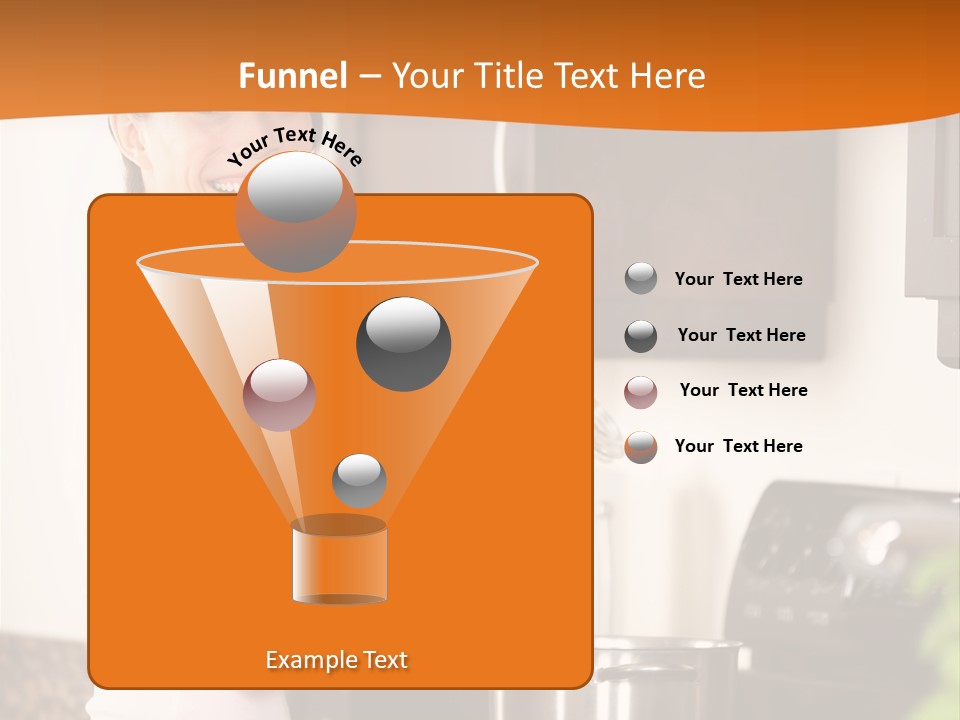 Funnel – Your Title Text Here

Your Text Here

Your Text Here

Your Text Here

Your Text Here

Your Text Here

Example Text